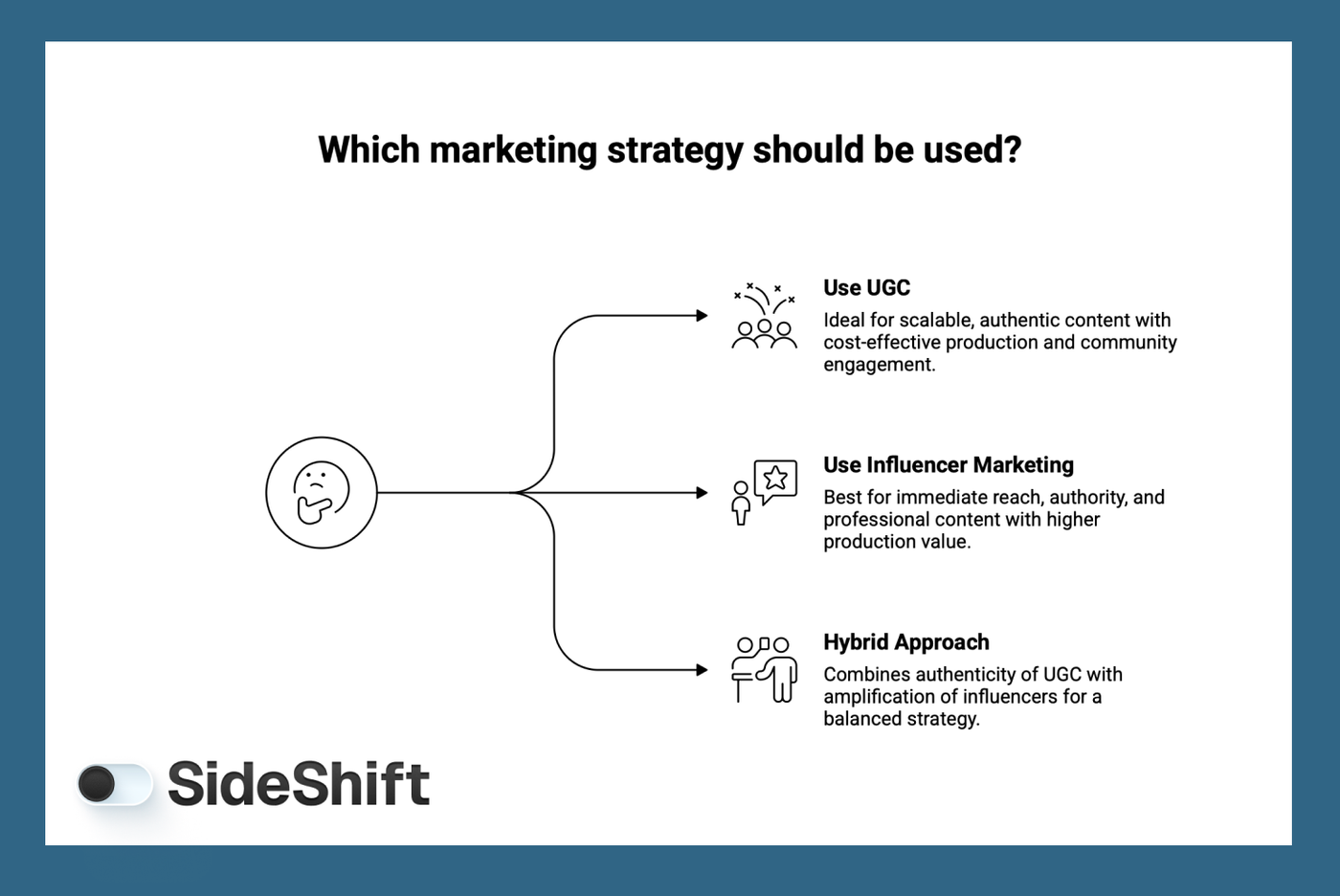 Which marketing strategy should be used?

Use UGC
Ideal for scalable, authentic content with cost-effective production and community engagement.

Use Influencer Marketing
Best for immediate reach, authority, and professional content with higher production value.

Hybrid Approach
Combines authenticity of UGC with amplification of influencers for a balanced strategy.

SideShift